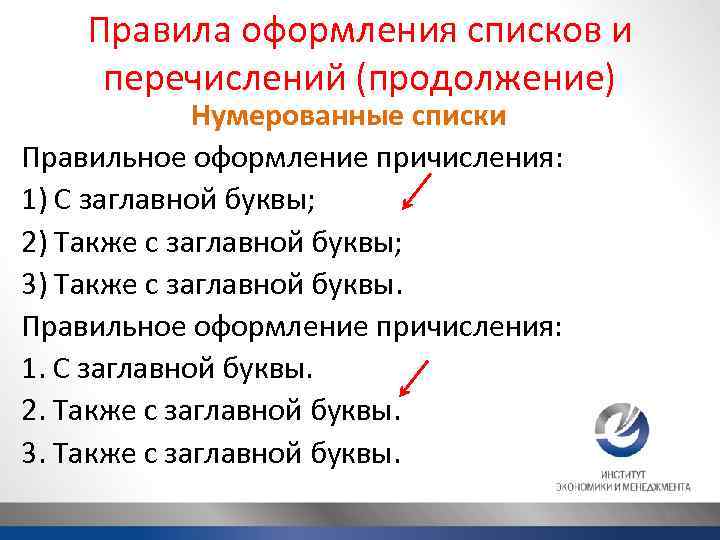 Правила оформления списков и перечислений (продолжение)
Нумерованные списки

Правильное оформление причисления:
1) С заглавной буквы;
2) Также с заглавной буквы;
3) Также с заглавной буквы.
Правильное оформление причисления:
1. С заглавной буквы.
2. Также с заглавной буквы.
3. Также с заглавной буквы.

ИНСТИТУТ
ЭКОНОМИКИ И МЕНЕДЖМЕНТА